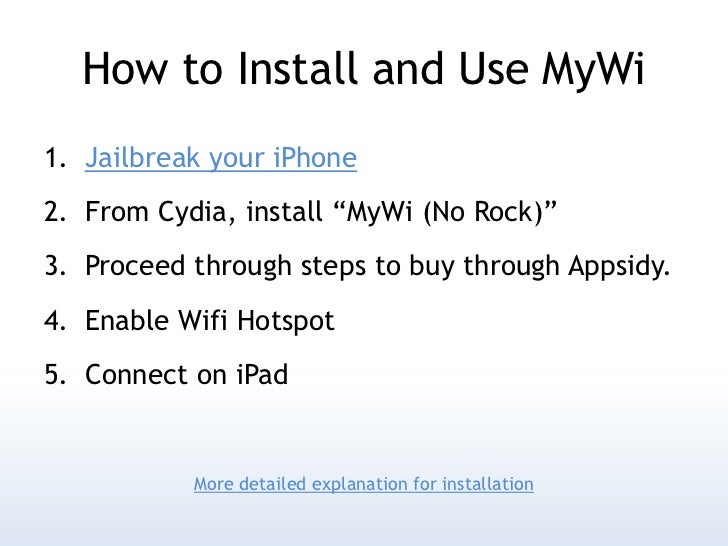 How to Install and Use MyWi

1. Jailbreak your iPhone
2. From Cydia, install “MyWi (No Rock)”
3. Proceed through steps to buy through Appsidy.
4. Enable Wifi Hotspot
5. Connect on iPad

More detailed explanation for installation